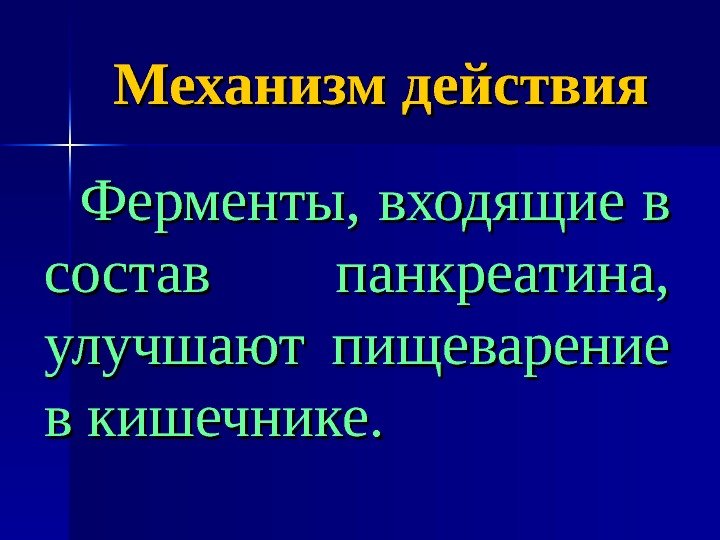 Механизм действия

Ферменты, входящие в состав панкреатина, улучшают пищеварение в кишечнике.